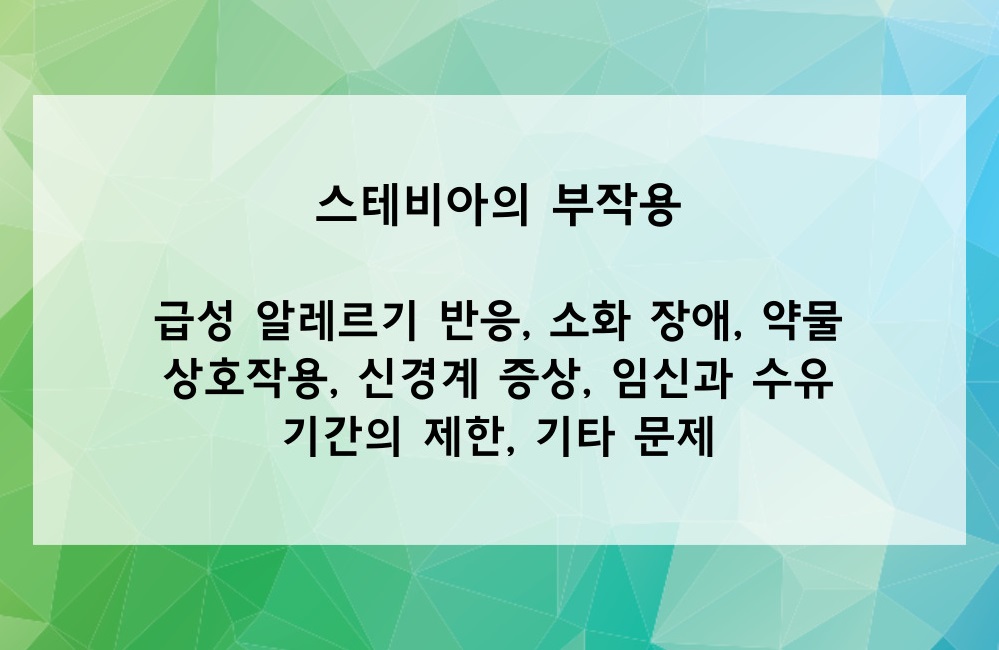 스테비아의 부작용

급성 알레르기 반응, 소화 장애, 약물 상호작용, 신경계 증상, 임신과 수유 기간의 제한, 기타 문제